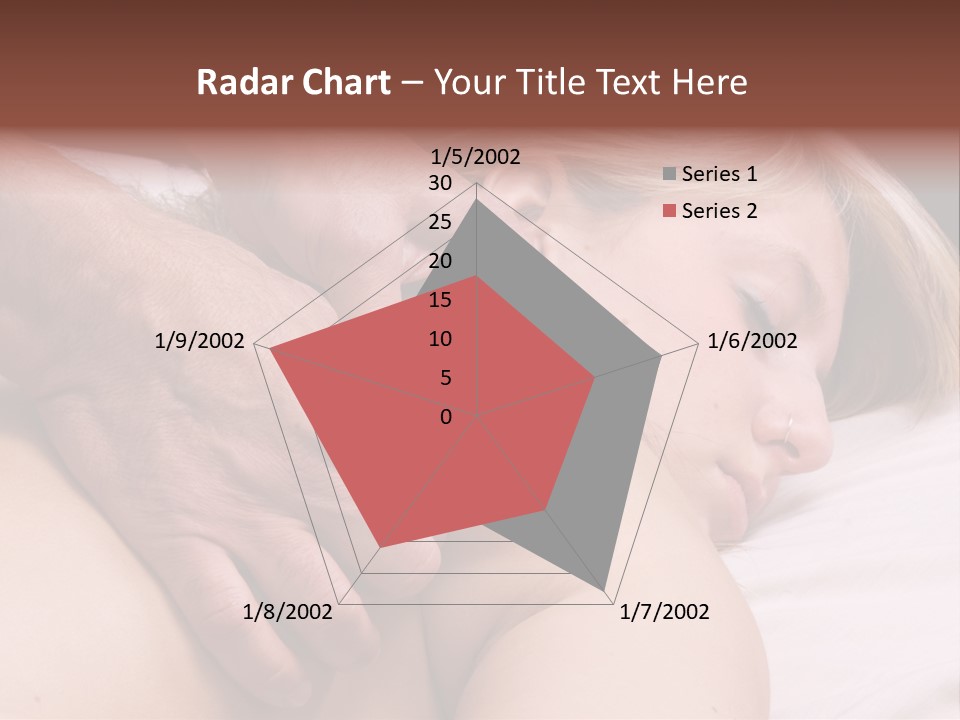 Radar Chart – Your Title Text Here

1/5/2002
30
25
20
15
10
5
0
1/6/2002
1/7/2002
1/8/2002
1/9/2002

Series 1
Series 2